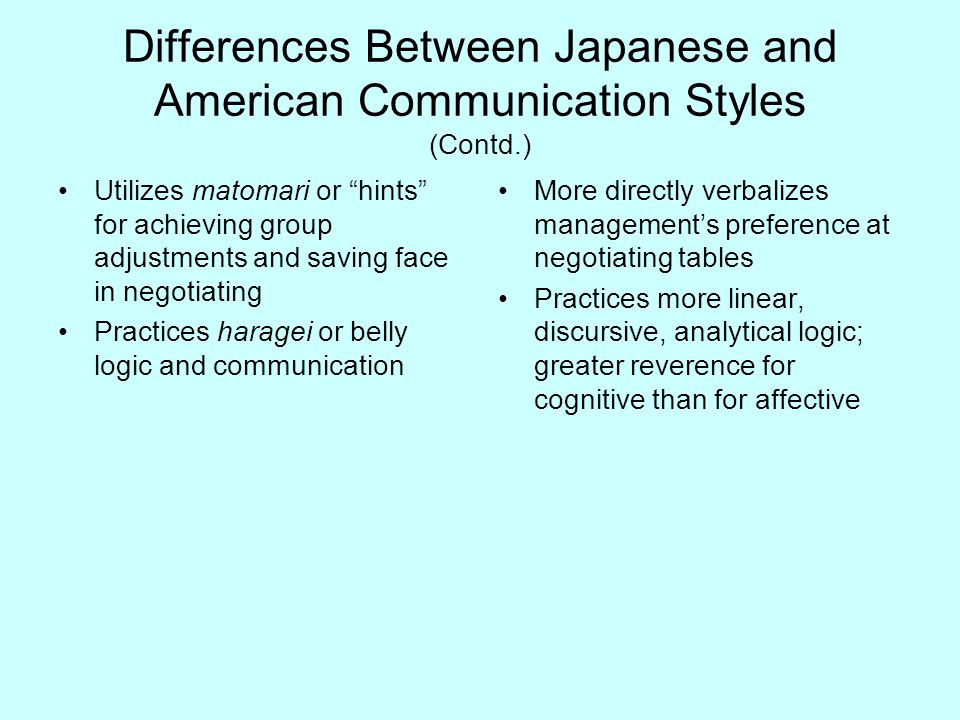 Differences Between Japanese and American Communication Styles
(Contd.)

• Utilizes matomari or “hints” for achieving group adjustments and saving face in negotiating
• Practices haragei or belly logic and communication

• More directly verbalizes management’s preference at negotiating tables
• Practices more linear, discursive, analytical logic; greater reverence for cognitive than for affective